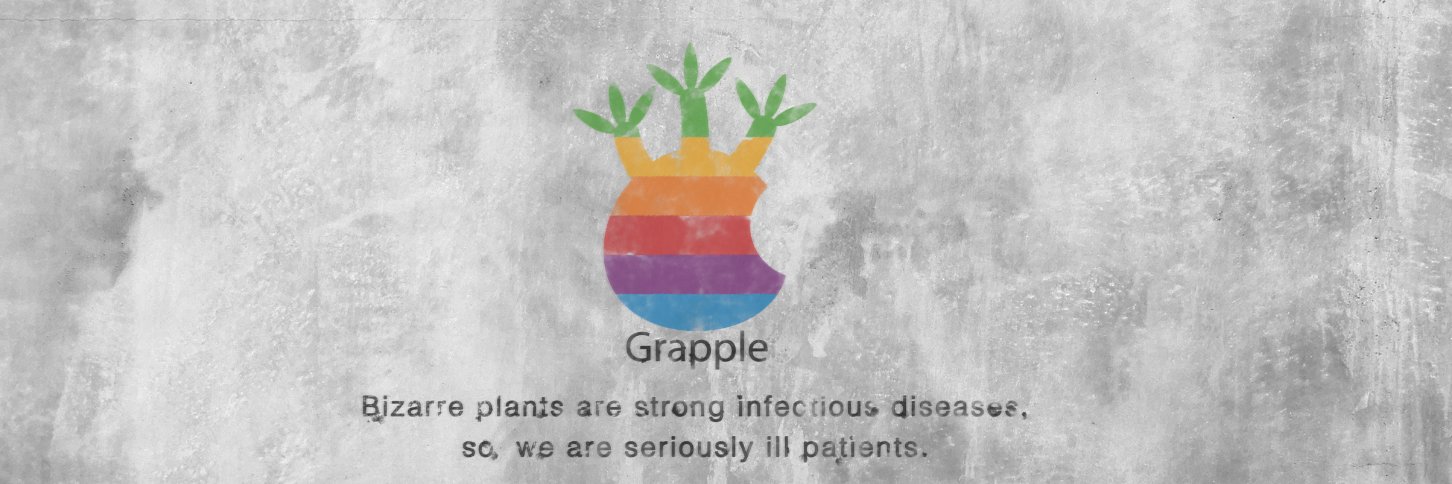 Grapple

Bizarre plants are strong infectious diseases,
so, we are seriously ill patients.